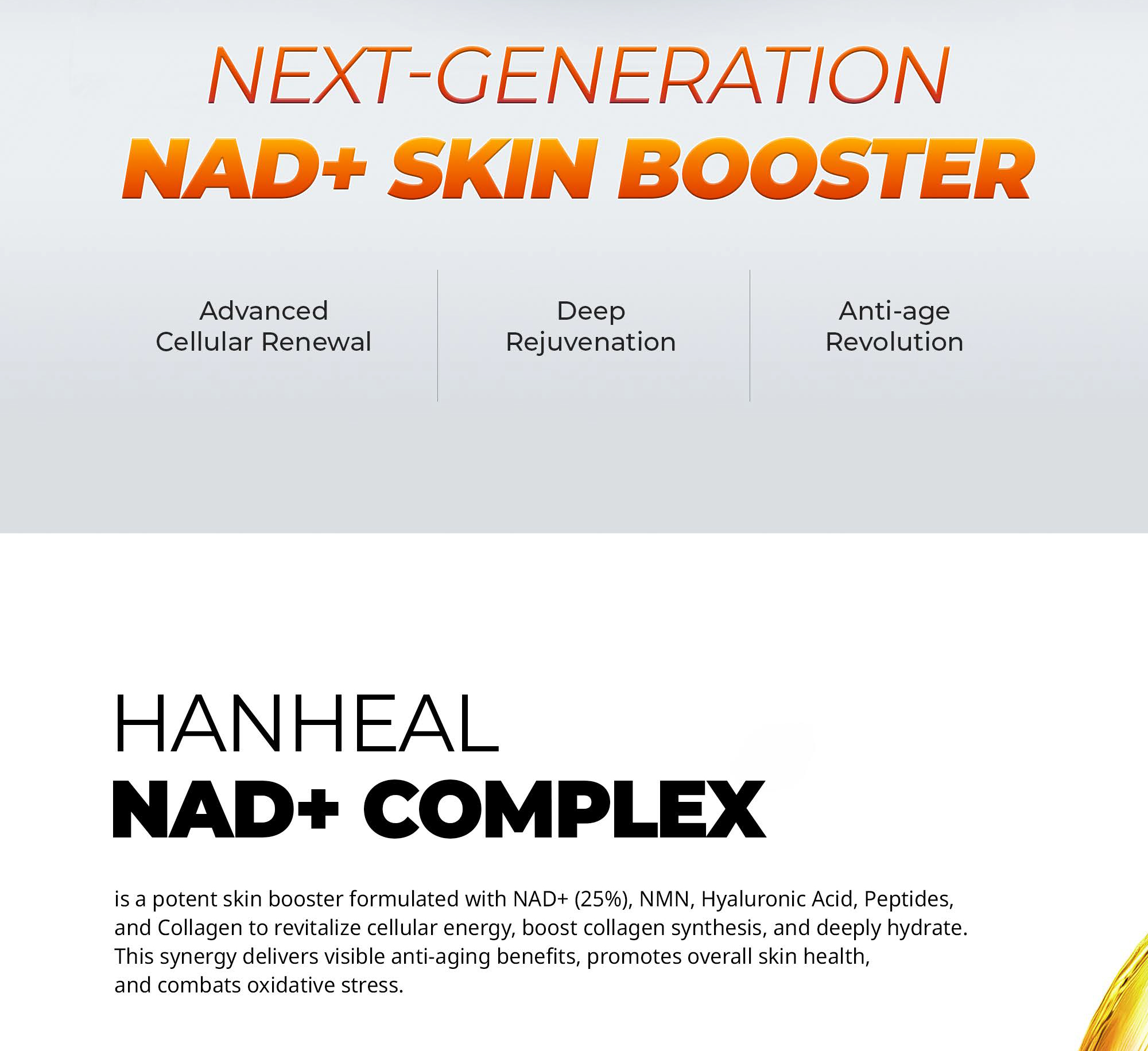 NEXT-GENERATION
NAD+ SKIN BOOSTER

Advanced Cellular Renewal

Deep Rejuvenation

Anti-age Revolution

HANHEAL
NAD+ COMPLEX

is a potent skin booster formulated with NAD+ (25%), NMN, Hyaluronic Acid, Peptides, and Collagen to revitalize cellular energy, boost collagen synthesis, and deeply hydrate. This synergy delivers visible anti-aging benefits, promotes overall skin health, and combats oxidative stress.